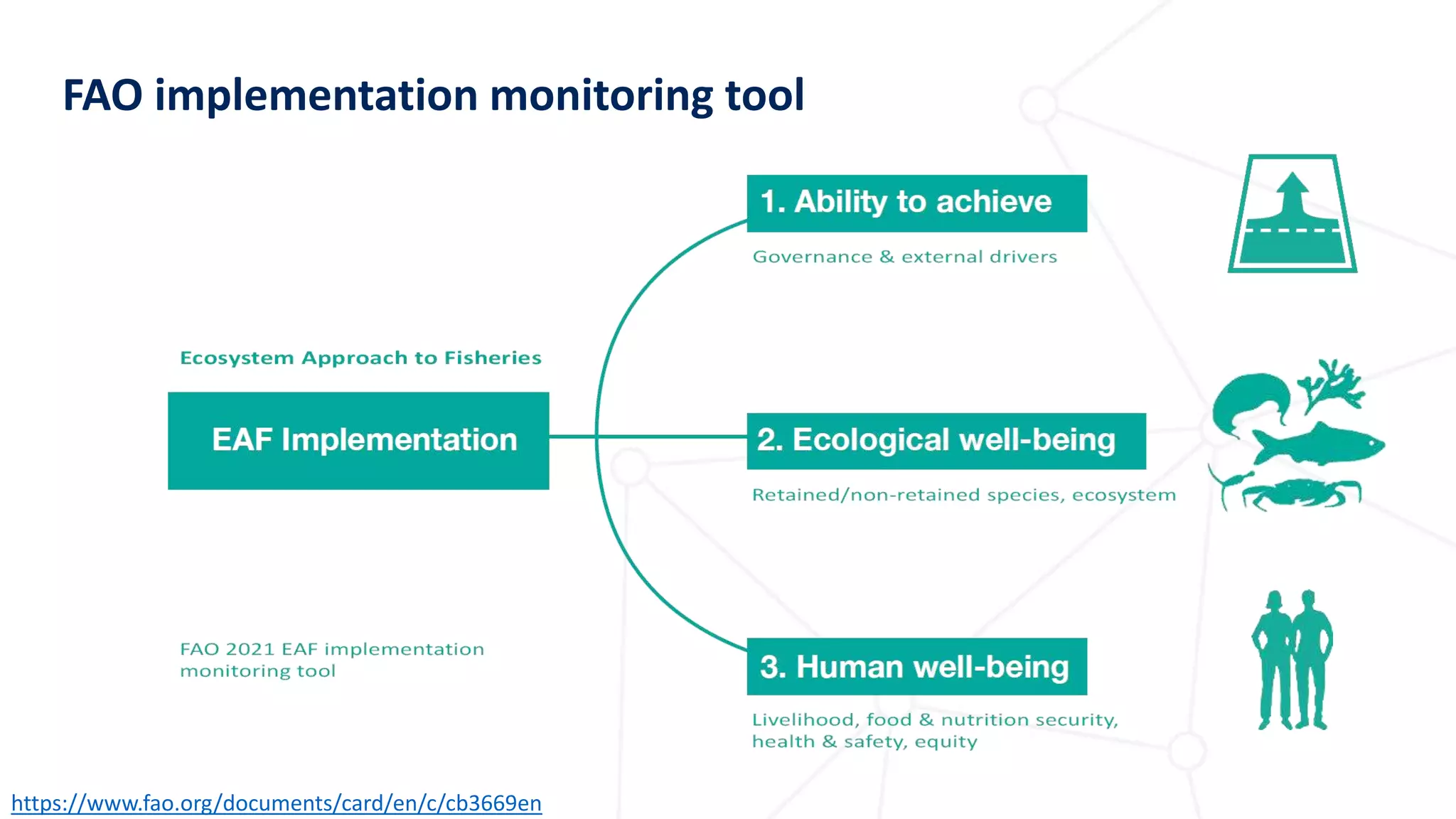 FAO implementation monitoring tool

Ecosystem Approach to Fisheries

EAF Implementation

FAO 2021 EAF implementation monitoring tool

1. Ability to achieve

Governance & external drivers

2. Ecological well-being

Retained/non-retained species, ecosystem

3. Human well-being

Livelihood, food & nutrition security, health & safety, equity

https://www.fao.org/documents/card/en/c/cb3669en